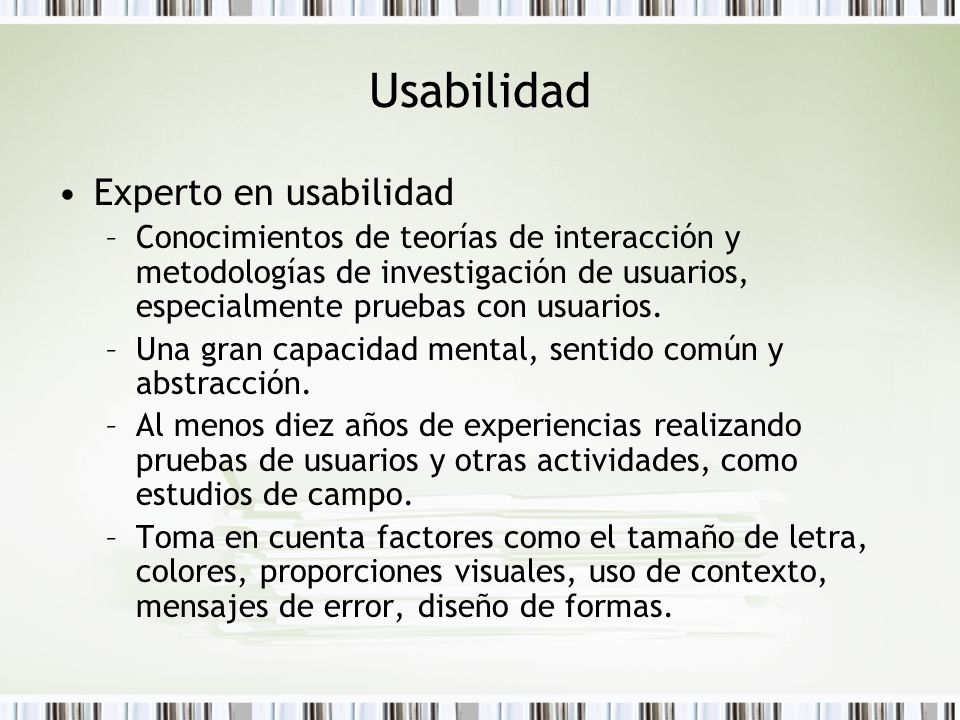 Usabilidad

• Experto en usabilidad
  – Conocimientos de teorías de interacción y metodologías de investigación de usuarios, especialmente pruebas con usuarios.
  – Una gran capacidad mental, sentido común y abstracción.
  – Al menos diez años de experiencias realizando pruebas de usuarios y otras actividades, como estudios de campo.
  – Toma en cuenta factores como el tamaño de letra, colores, proporciones visuales, uso de contexto, mensajes de error, diseño de formas.